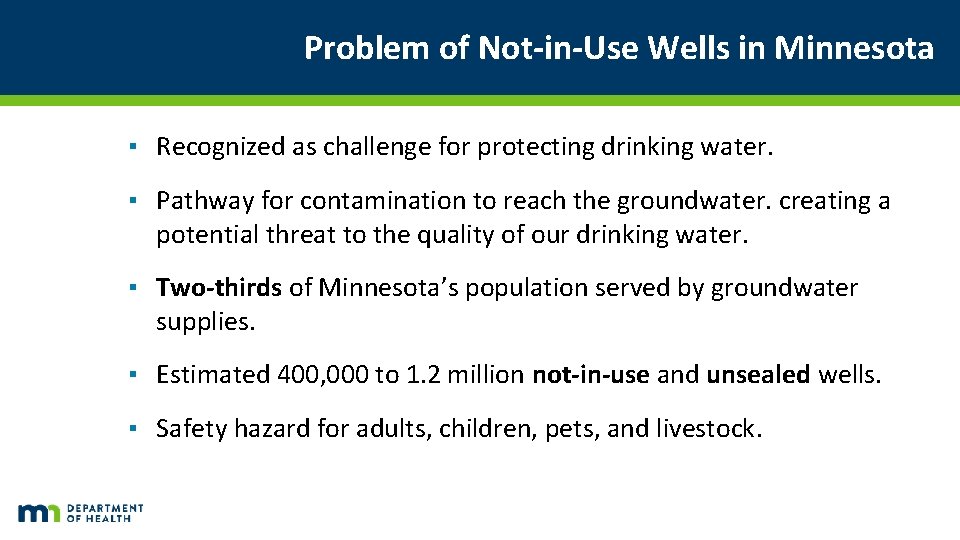 Problem of Not-in-Use Wells in Minnesota

▪ Recognized as challenge for protecting drinking water.

▪ Pathway for contamination to reach the groundwater. creating a potential threat to the quality of our drinking water.

▪ Two-thirds of Minnesota's population served by groundwater supplies.

▪ Estimated 400,000 to 1.2 million not-in-use and unsealed wells.

▪ Safety hazard for adults, children, pets, and livestock.

mn DEPARTMENT OF HEALTH